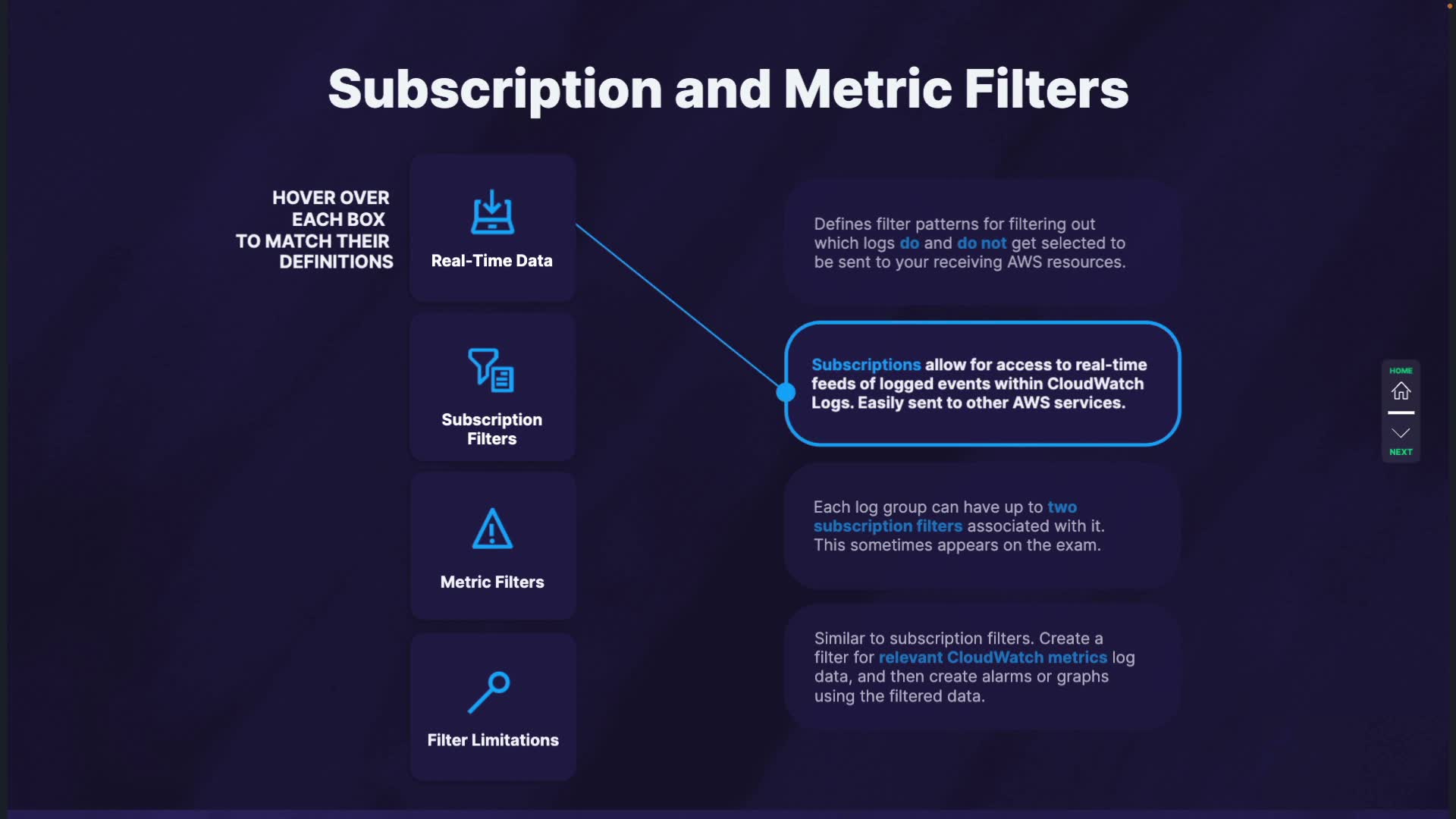 Subscription and Metric Filters

HOVER OVER EACH BOX TO MATCH THEIR DEFINITIONS

Real-Time Data

Subscription Filters

Metric Filters

Filter Limitations

Defines filter patterns for filtering out which logs do and do not get selected to be sent to your receiving AWS resources.

Subscriptions allow for access to real-time feeds of logged events within CloudWatch Logs. Easily sent to other AWS services.

Each log group can have up to two subscription filters associated with it. This sometimes appears on the exam.

Similar to subscription filters. Create a filter for relevant CloudWatch metrics log data, and then create alarms or graphs using the filtered data.

HOME

NEXT